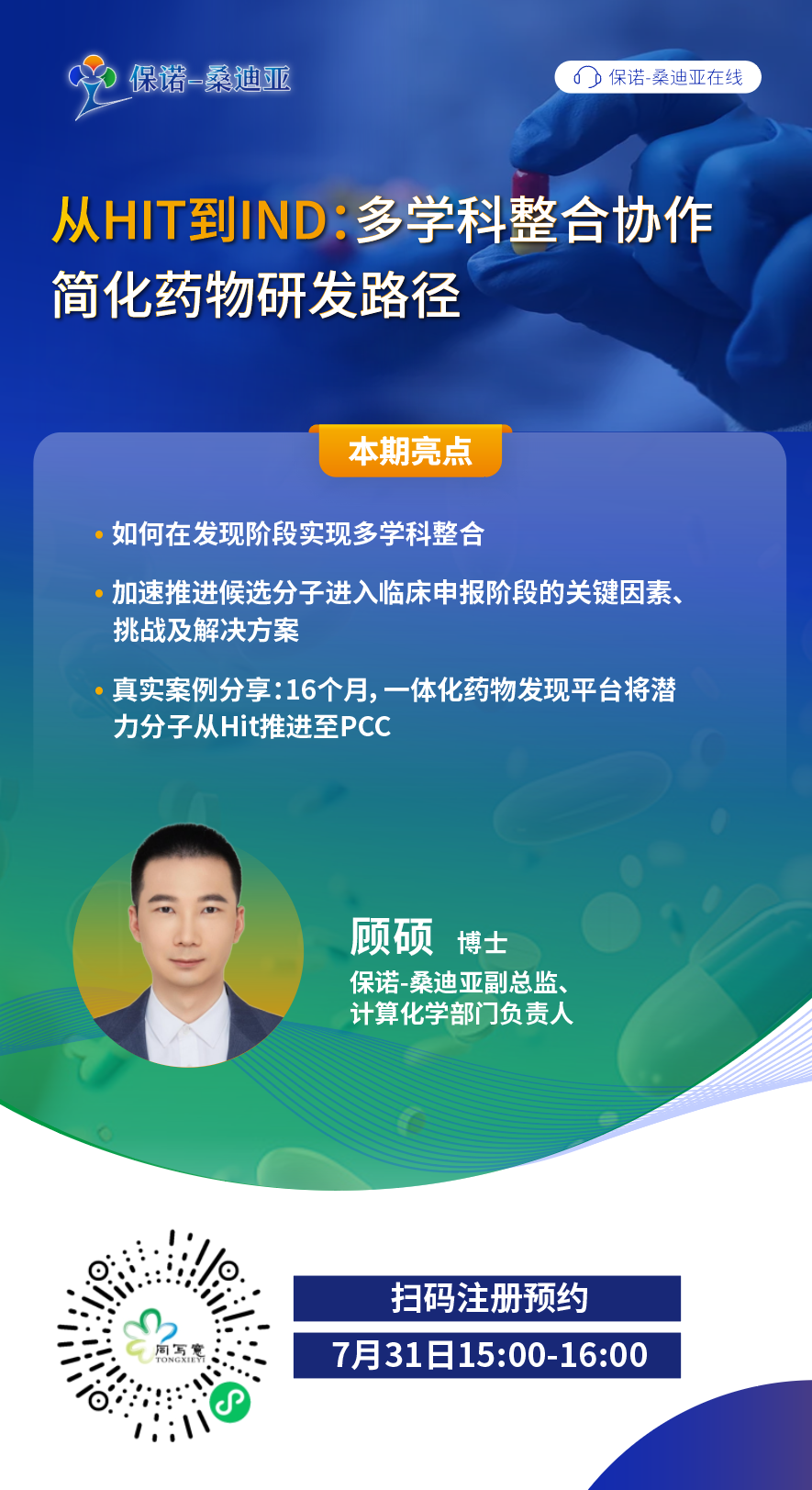 保诺-桑迪亚

保诺-桑迪亚在线

从HIT到IND：多学科整合协作
简化药物研发路径

本期亮点

• 如何在发现阶段实现多学科整合

• 加速推进候选分子进入临床申报阶段的关键因素、挑战及解决方案

• 真实案例分享：16个月，一体化药物发现平台将潜力分子从Hit推进至PCC

顾硕 博士
保诺-桑迪亚副总监、
计算化学部门负责人

同写意
TONGXIEYI

扫码注册预约

7月31日15:00-16:00